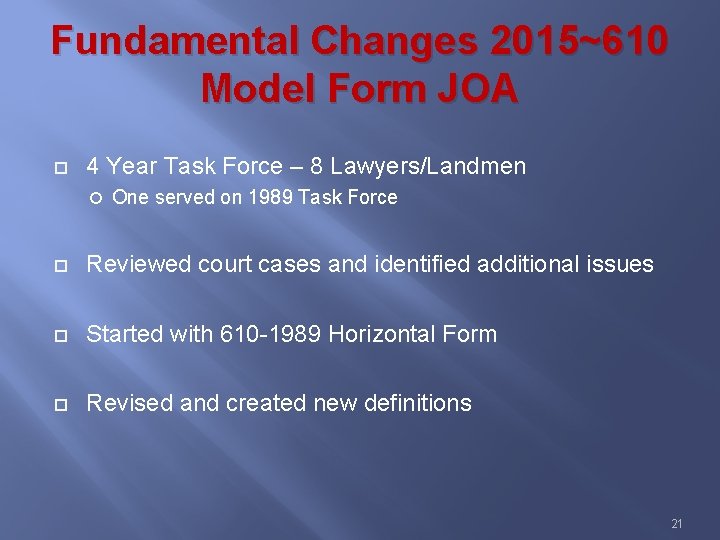 Fundamental Changes 2015~610 Model Form JOA

4 Year Task Force – 8 Lawyers/Landmen

One served on 1989 Task Force

Reviewed court cases and identified additional issues

Started with 610-1989 Horizontal Form

Revised and created new definitions

21